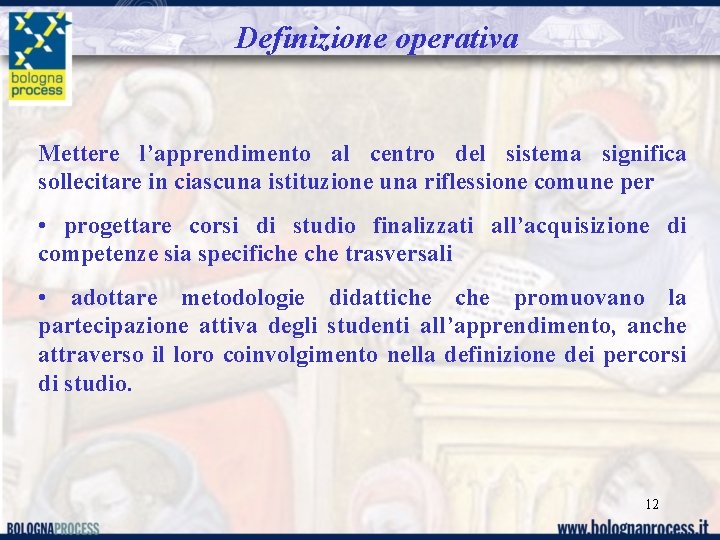 bologna process

Definizione operativa

Mettere l’apprendimento al centro del sistema significa sollecitare in ciascuna istituzione una riflessione comune per

• progettare corsi di studio finalizzati all’acquisizione di competenze sia specifiche che trasversali

• adottare metodologie didattiche che promuovano la partecipazione attiva degli studenti all’apprendimento, anche attraverso il loro coinvolgimento nella definizione dei percorsi di studio.

12

BOLOGNAPROCESS

www.bolognaprocess.it